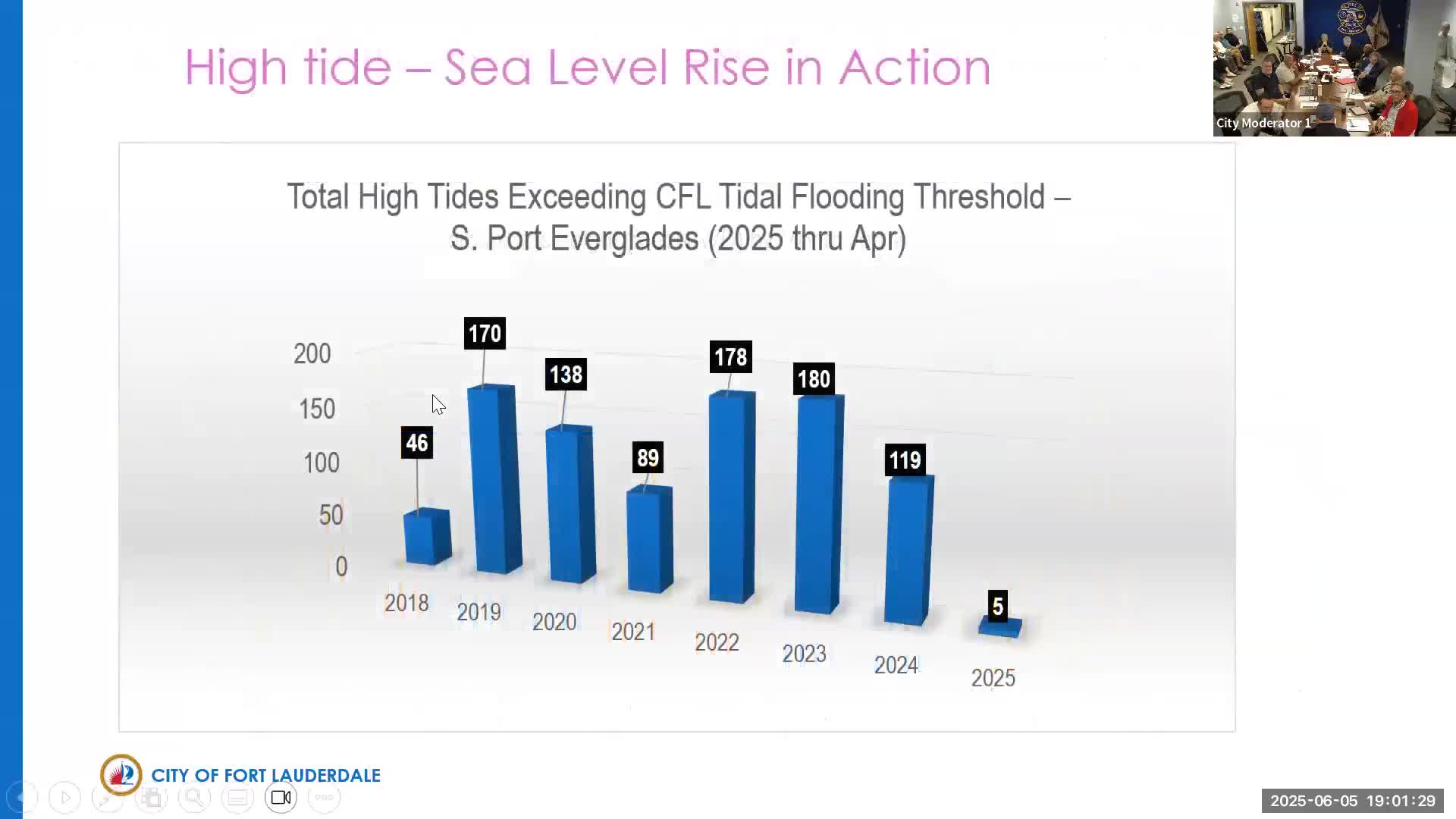 High tide – Sea Level Rise in Action

City Moderator 1

Total High Tides Exceeding CFL Tidal Flooding Threshold – S. Port Everglades (2025 thru Apr)

200
150
100
50
0

46
170
138
89
178
180
119
5

2018
2019
2020
2021
2022
2023
2024
2025

CITY OF FORT LAUDERDALE

2025-06-05 19:01:29